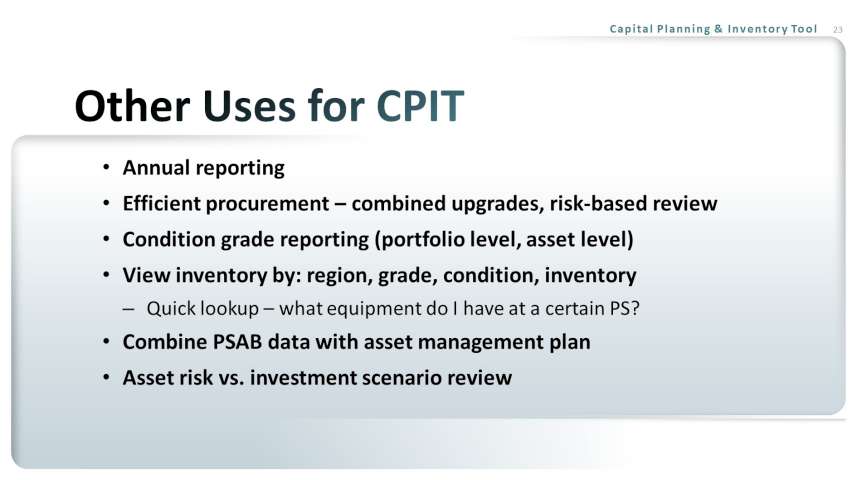 Capital Planning & Inventory Tool 23

Other Uses for CPIT

• Annual reporting
• Efficient procurement – combined upgrades, risk-based review
• Condition grade reporting (portfolio level, asset level)
• View inventory by: region, grade, condition, inventory
– Quick lookup – what equipment do I have at a certain PS?
• Combine PSAB data with asset management plan
• Asset risk vs. investment scenario review